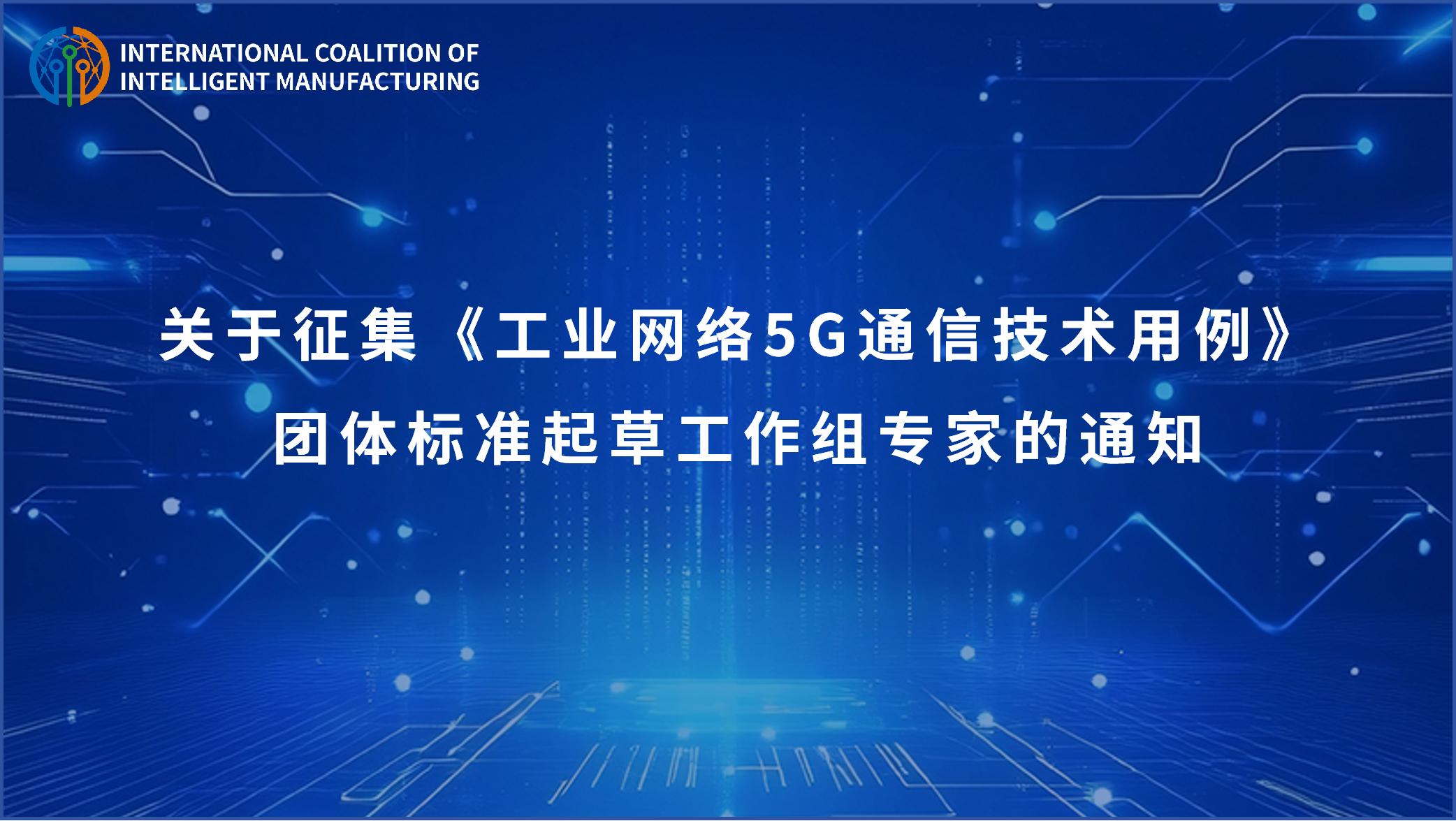 INTERNATIONAL COALITION OF INTELLIGENT MANUFACTURING

关于征集《工业网络5G通信技术用例》团体标准起草工作组专家的通知